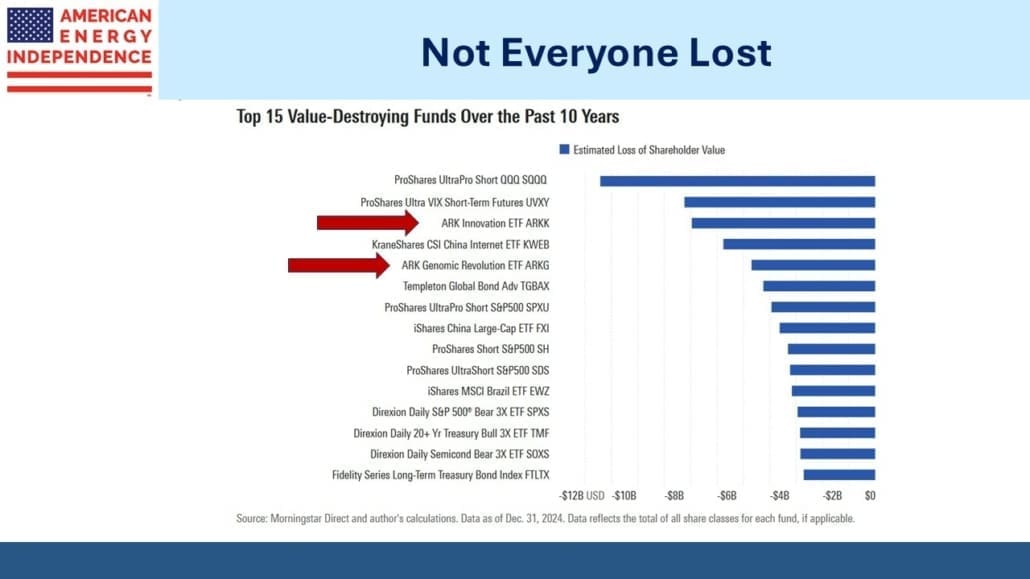 AMERICAN ENERGY INDEPENDENCE

Not Everyone Lost

Top 15 Value-Destroying Funds Over the Past 10 Years

Estimated Loss of Shareholder Value

ProShares UltraPro Short QQQ SQQQ
ProShares Ultra VIX Short-Term Futures UVXY
ARK Innovation ETF ARKK
KraneShares CSI China Internet ETF KWEB
ARK Genomic Revolution ETF ARKG
Templeton Global Bond Adv TGBAX
ProShares UltraPro Short S&P500 SPXU
iShares China Large-Cap ETF FXI
ProShares Short S&P500 SH
ProShares UltraShort S&P500 SDS
iShares MSCI Brazil ETF EWZ
Direxion Daily S&P 500® Bear 3X ETF SPXS
Direxion Daily 20+ Yr Treasury Bull 3X ETF TMF
Direxion Daily Semicond Bear 3X ETF SOXS
Fidelity Series Long-Term Treasury Bond Index FTLTX

-$12B USD -$10B -$8B -$6B -$4B -$2B $0

Source: Morningstar Direct and author's calculations. Data as of Dec. 31, 2024. Data reflects the total of all share classes for each fund, if applicable.